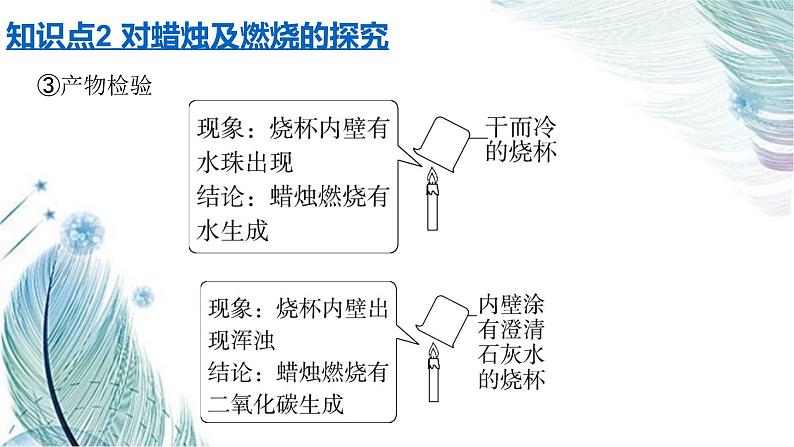 知识点2 对蜡烛及燃烧的探究

③产物检验

现象：烧杯内壁有水珠出现
结论：蜡烛燃烧有水生成

干而冷的烧杯

现象：烧杯内壁出现浑浊
结论：蜡烛燃烧有二氧化碳生成

内壁涂有澄清石灰水的烧杯